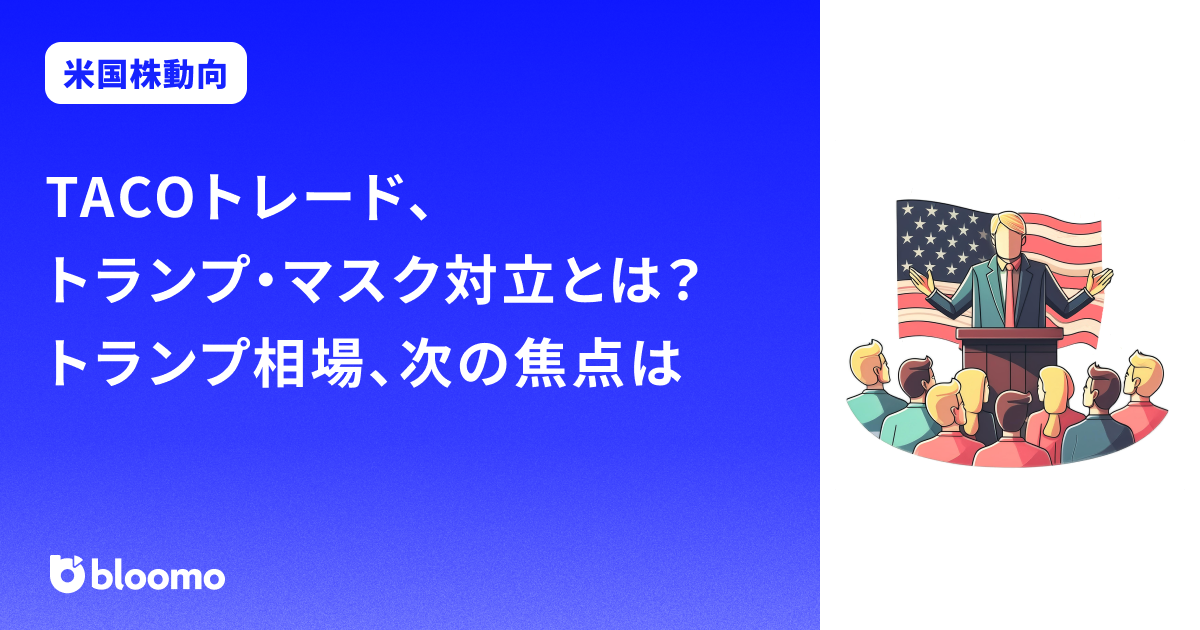 米国株動向

TACOトレード、
トランプ・マスク対立とは？
トランプ相場、次の焦点は

bloomo